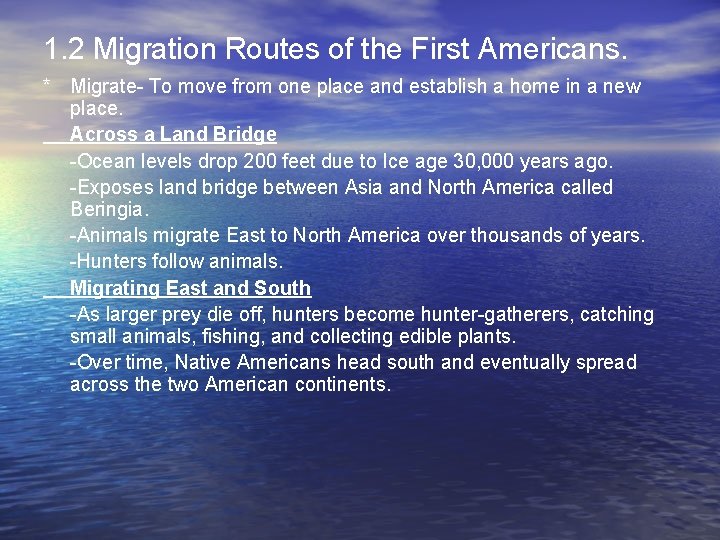 1.2 Migration Routes of the First Americans.

* Migrate- To move from one place and establish a home in a new place.

Across a Land Bridge

-Ocean levels drop 200 feet due to Ice age 30,000 years ago.

-Exposes land bridge between Asia and North America called Beringia.

-Animals migrate East to North America over thousands of years.

-Hunters follow animals.

Migrating East and South

-As larger prey die off, hunters become hunter-gatherers, catching small animals, fishing, and collecting edible plants.

-Over time, Native Americans head south and eventually spread across the two American continents.